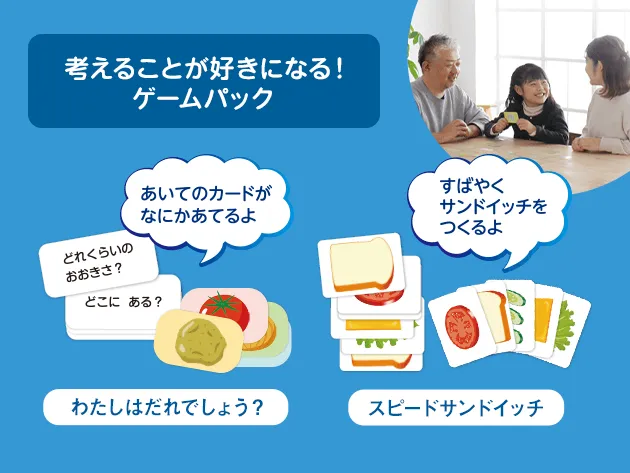 考えることが好きになる！
ゲームパック

あいてのカードが
なにかあてるよ

どれくらいの
おおきさ？

どこに ある？

わたしはだれでしょう？

すばやく
サンドイッチを
つくるよ

スピードサンドイッチ